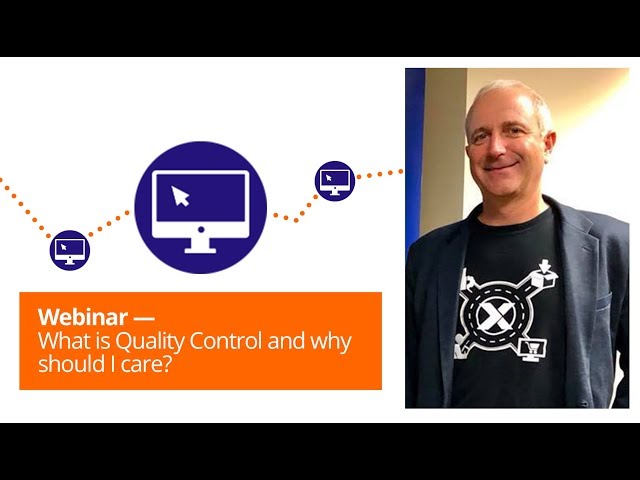 Webinar —
What is Quality Control and why should I care?